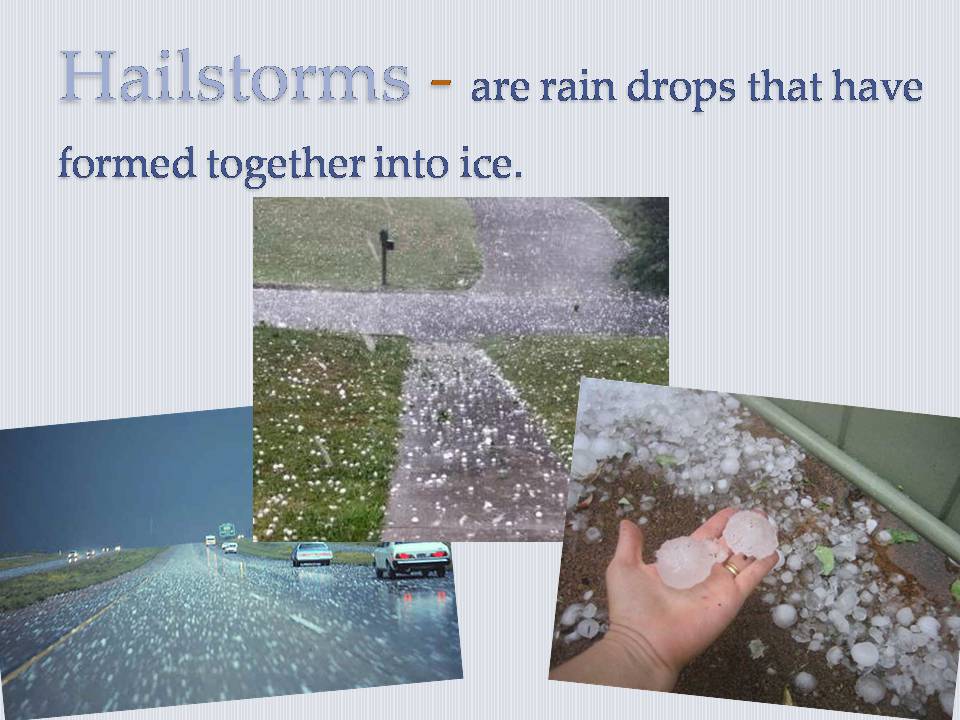 Hailstorms - are rain drops that have formed together into ice.